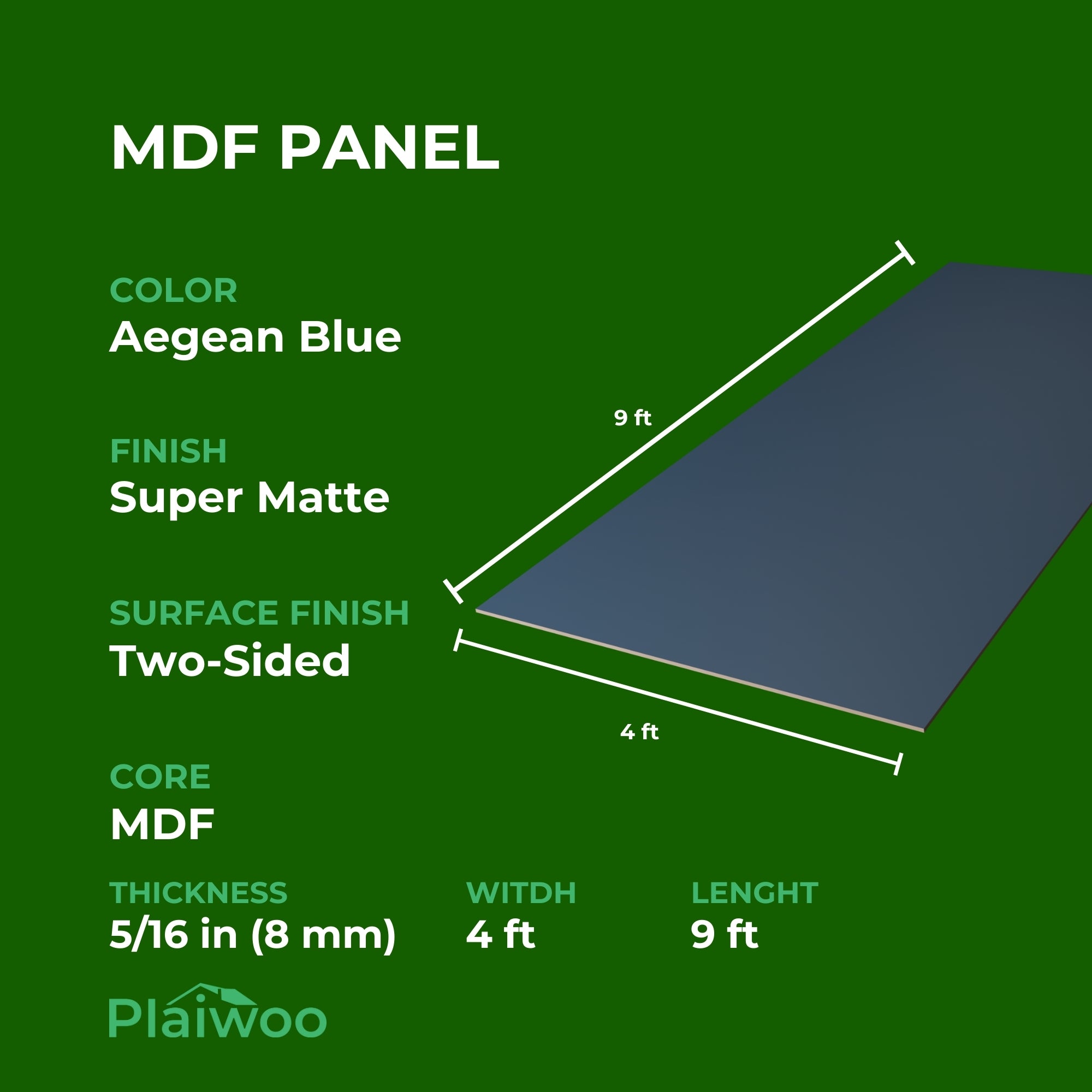 MDF PANEL

COLOR
Aegean Blue

FINISH
Super Matte

SURFACE FINISH
Two-Sided

CORE
MDF

9 ft

4 ft

THICKNESS
5/16 in (8 mm)

WITDH
4 ft

LENGHT
9 ft

Plaiwoo